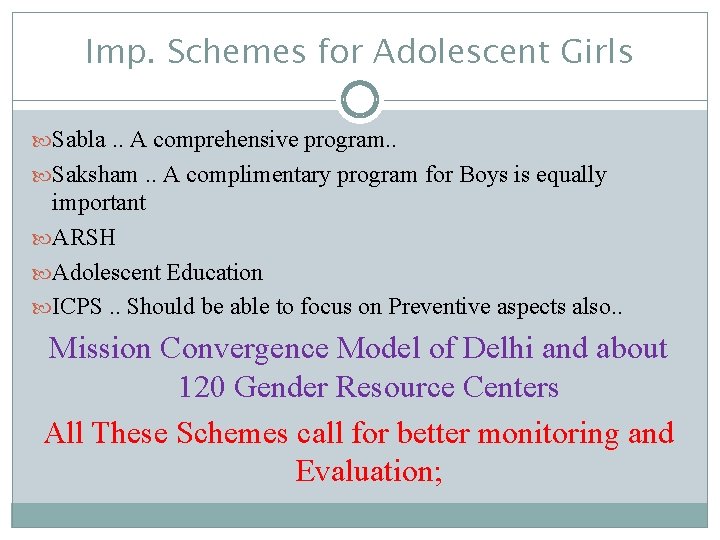 Imp. Schemes for Adolescent Girls

Sabla .. A comprehensive program..

Saksham .. A complimentary program for Boys is equally important

ARSH

Adolescent Education

ICPS .. Should be able to focus on Preventive aspects also..

Mission Convergence Model of Delhi and about 120 Gender Resource Centers

All These Schemes call for better monitoring and Evaluation;